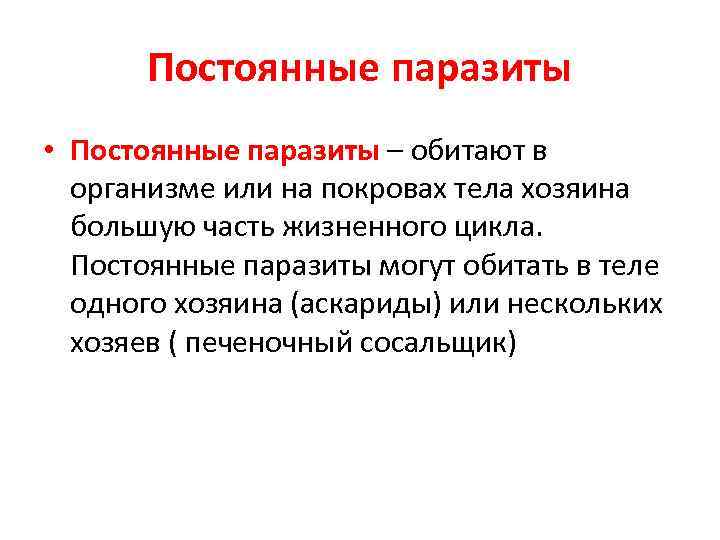 Постоянные паразиты

• Постоянные паразиты – обитают в организме или на покровах тела хозяина большую часть жизненного цикла. Постоянные паразиты могут обитать в теле одного хозяина (аскариды) или нескольких хозяев ( печеночный сосальщик)